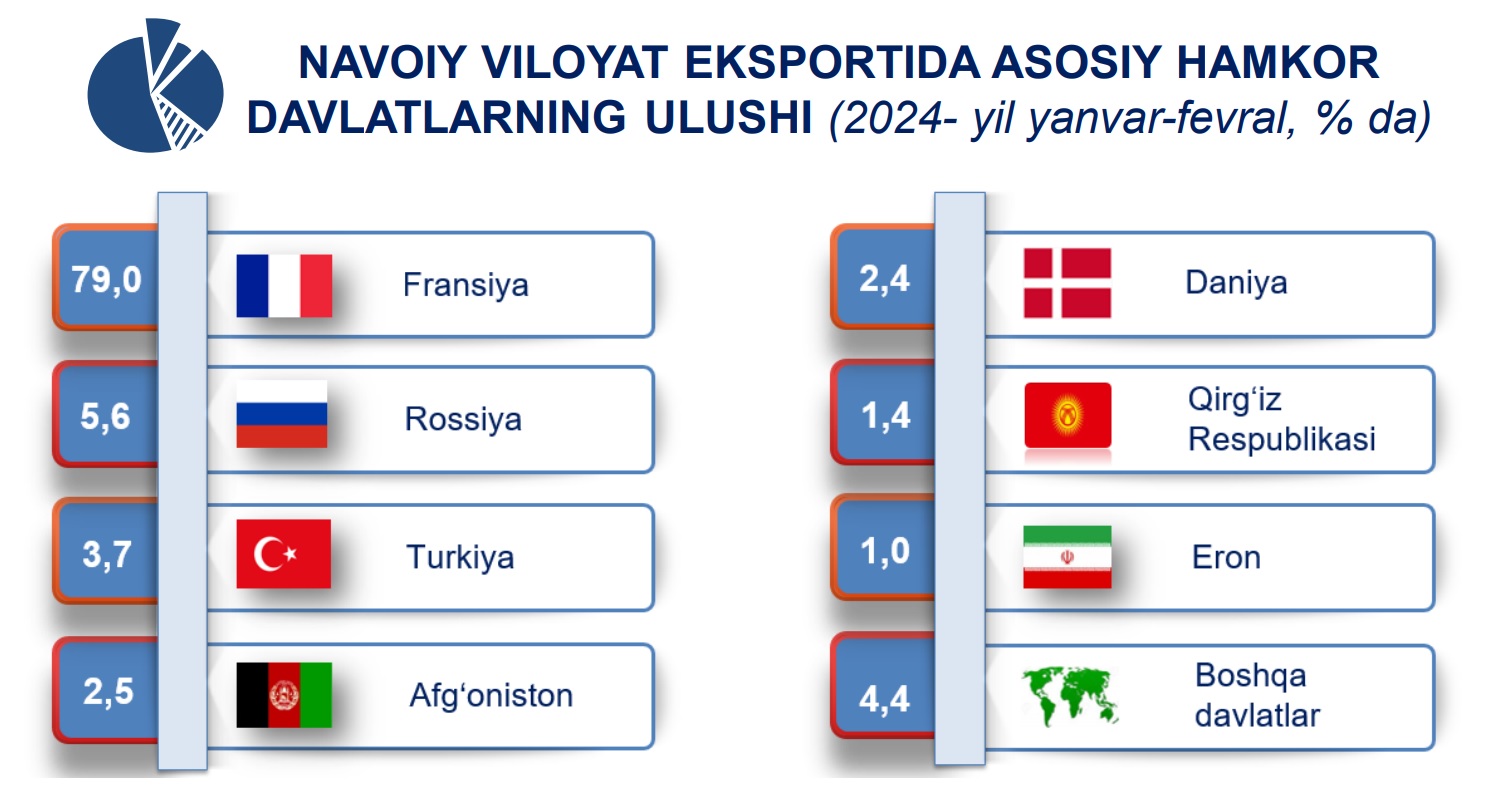 NAVOIY VILOYAT EKSPORTIDA ASOSIY HAMKOR DAVLATLARNING ULUSHI (2024- yil yanvar-fevral, % da)

79,0 Fransiya

5,6 Rossiya

3,7 Turkiya

2,5 Afg‘oniston

2,4 Daniya

1,4 Qirg‘iz Respublikasi

1,0 Eron

4,4 Boshqa davlatlar